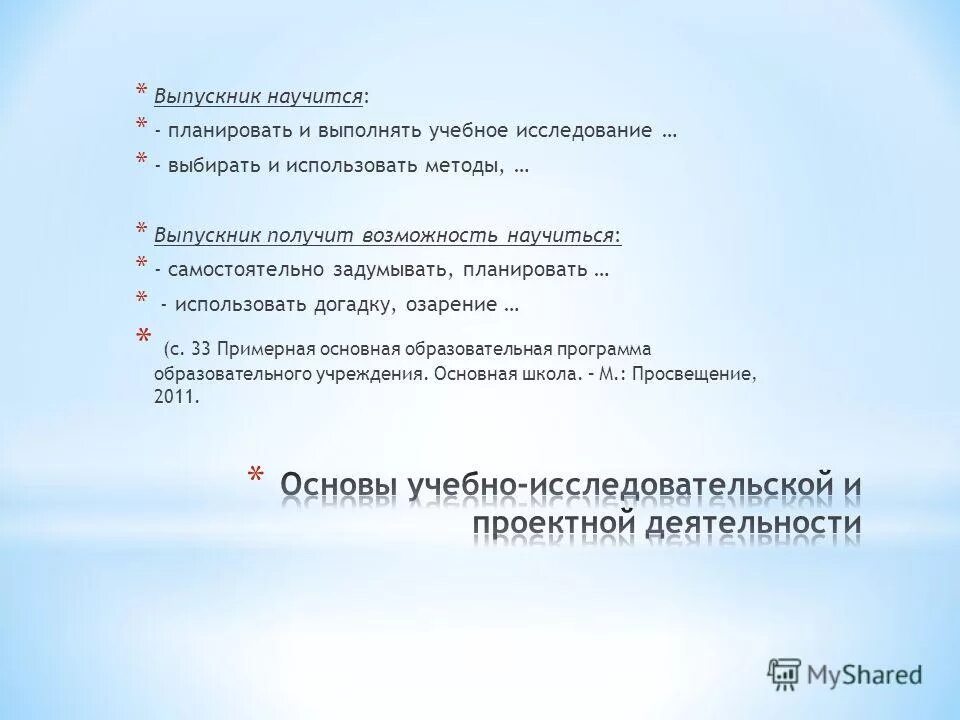 * Выпускник научится:
* - планировать и выполнять учебное исследование …
* - выбирать и использовать методы, …

* Выпускник получит возможность научиться:
* - самостоятельно задумывать, планировать …
* - использовать догадку, озарение …
* (с. 33 Примерная основная образовательная программа образовательного учреждения. Основная школа. – М.: Просвещение, 2011.

* Основы учебно-исследовательской и проектной деятельности

MyShared